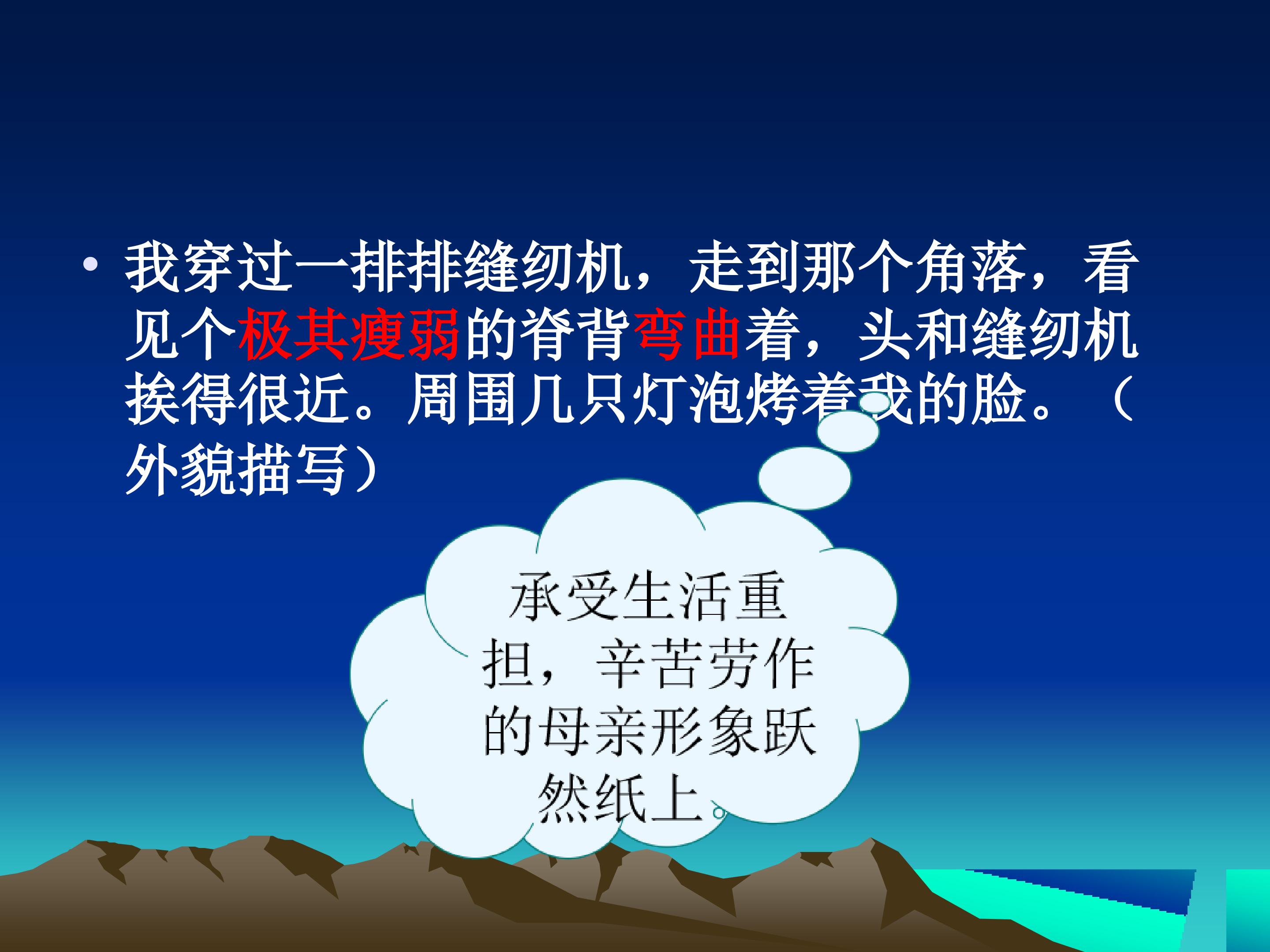 • 我穿过一排排缝纫机，走到那个角落，看见个极其瘦弱的脊背弯曲着，头和缝纫机挨得很近。周围几只灯泡烤着我的脸。（外貌描写）

承受生活重担，辛苦劳作的母亲形象跃然纸上。